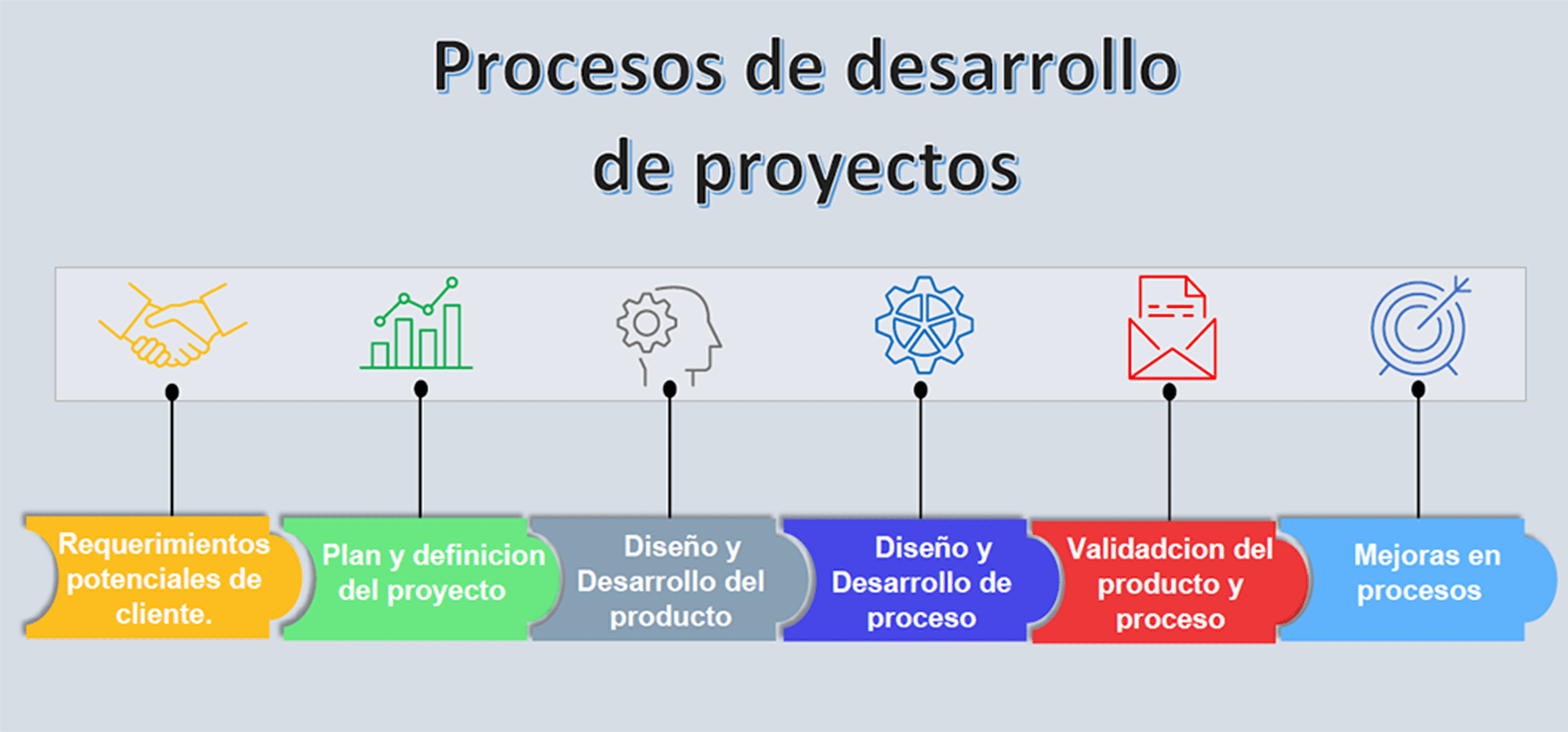 Procesos de desarrollo de proyectos

Requerimientos potenciales de cliente.

Plan y definicion del proyecto

Diseño y Desarrollo del producto

Diseño y Desarrollo de proceso

Validadcion del producto y proceso

Mejoras en procesos